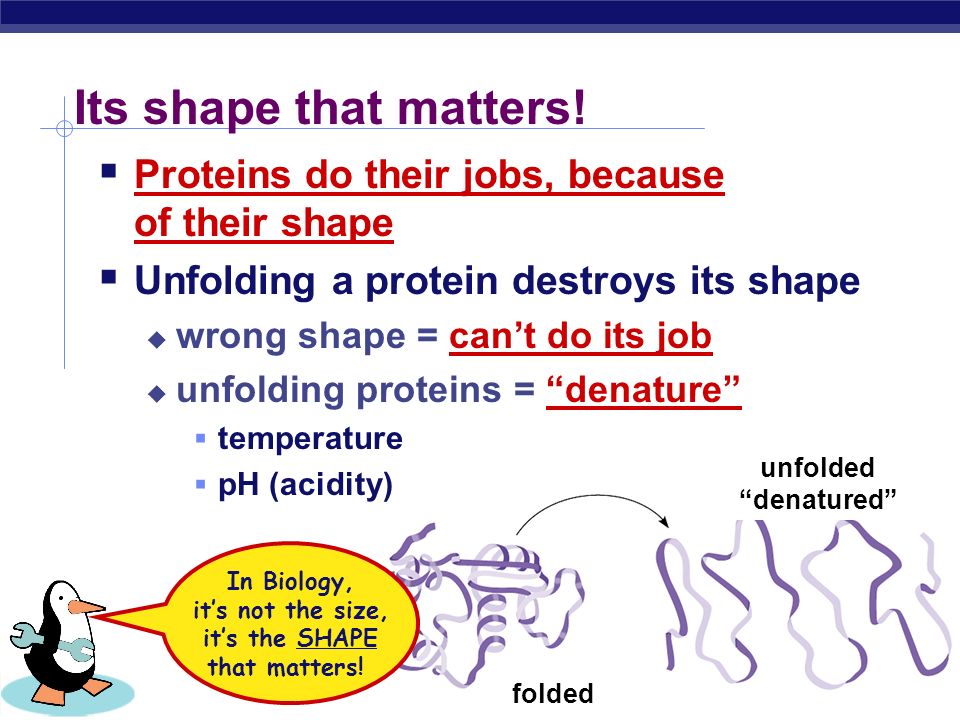 Its shape that matters!

- Proteins do their jobs, because of their shape
- Unfolding a protein destroys its shape
  - wrong shape = can't do its job
  - unfolding proteins = "denature"
    - temperature
    - pH (acidity)

unfolded "denatured"

In Biology, it's not the size, it's the SHAPE that matters!

folded